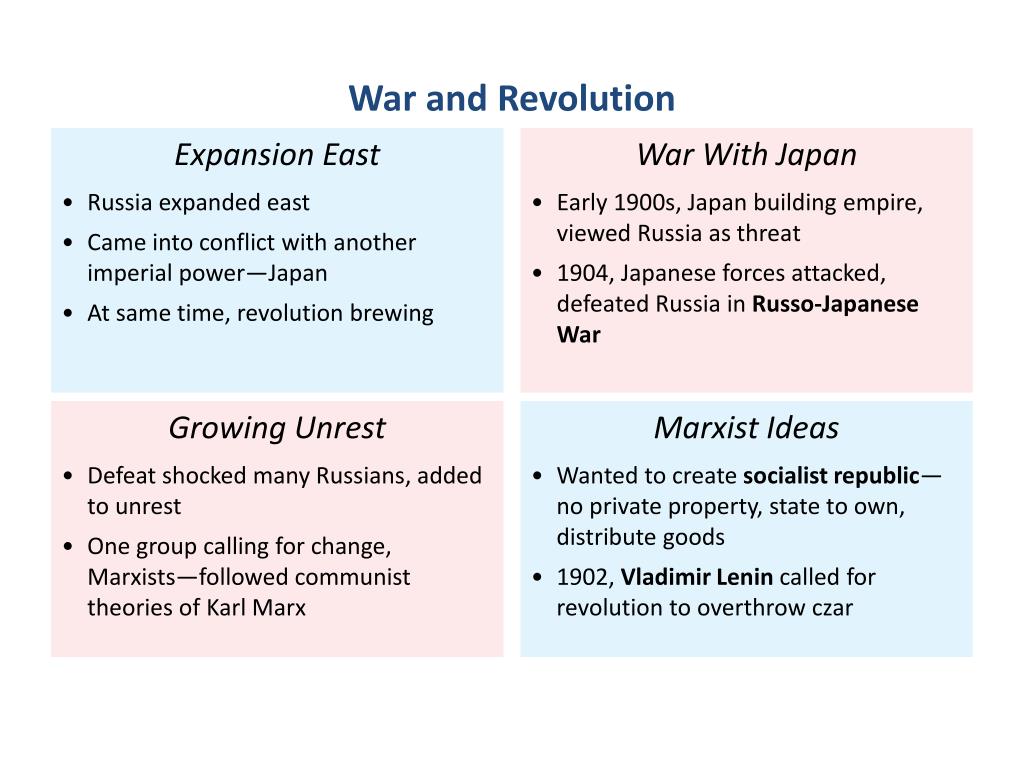 War and Revolution

Expansion East

• Russia expanded east
• Came into conflict with another imperial power—Japan
• At same time, revolution brewing

War With Japan

• Early 1900s, Japan building empire, viewed Russia as threat
• 1904, Japanese forces attacked, defeated Russia in Russo-Japanese War

Growing Unrest

• Defeat shocked many Russians, added to unrest
• One group calling for change, Marxists—followed communist theories of Karl Marx

Marxist Ideas

• Wanted to create socialist republic—no private property, state to own, distribute goods
• 1902, Vladimir Lenin called for revolution to overthrow czar